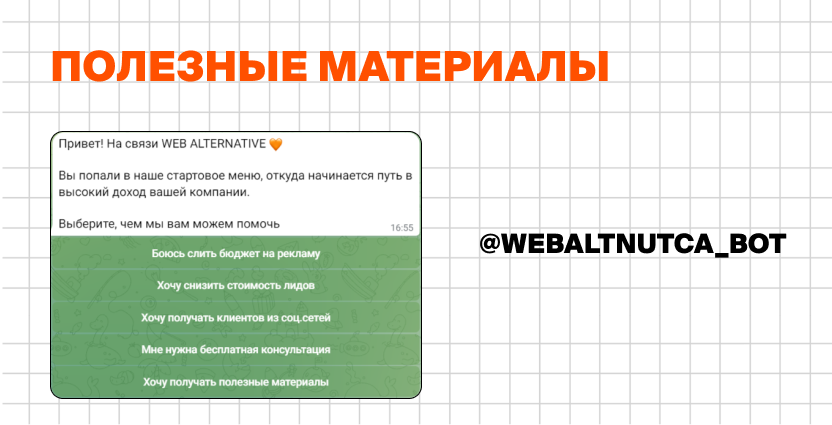 ПОЛЕЗНЫЕ МАТЕРИАЛЫ

Привет! На связи WEB ALTERNATIVE 🧡

Вы попали в наше стартовое меню, откуда начинается путь в высокий доход вашей компании.

Выберите, чем мы вам можем помочь

16:55

Боюсь слить бюджет на рекламу

Хочу снизить стоимость лидов

Хочу получать клиентов из соц.сетей

Мне нужна бесплатная консультация

Хочу получать полезные материалы

@WEBALTNUTCA_BOT